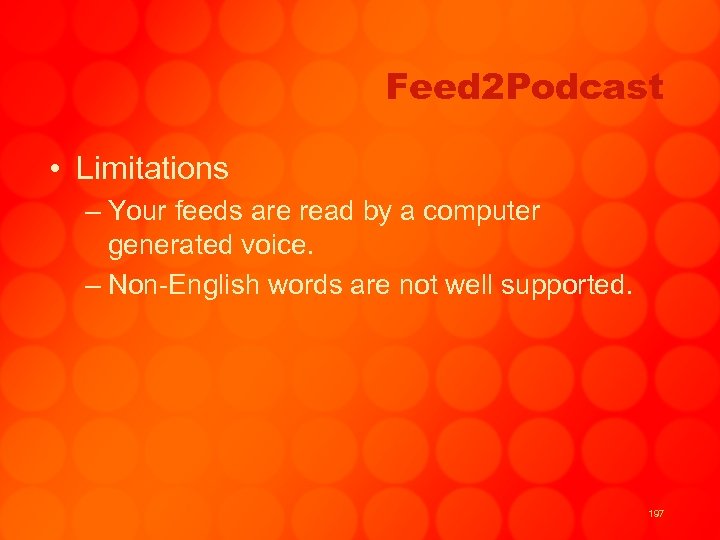 Feed2Podcast

• Limitations
– Your feeds are read by a computer generated voice.
– Non-English words are not well supported.

197